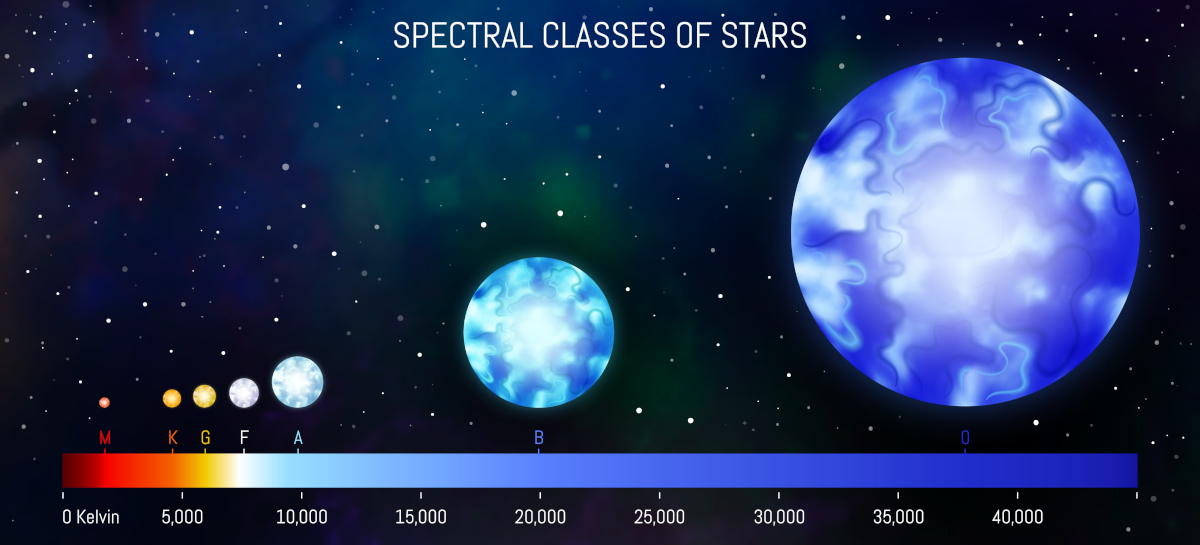 SPECTRAL CLASSES OF STARS

M K G F A B O

0 Kelvin 5,000 10,000 15,000 20,000 25,000 30,000 35,000 40,000